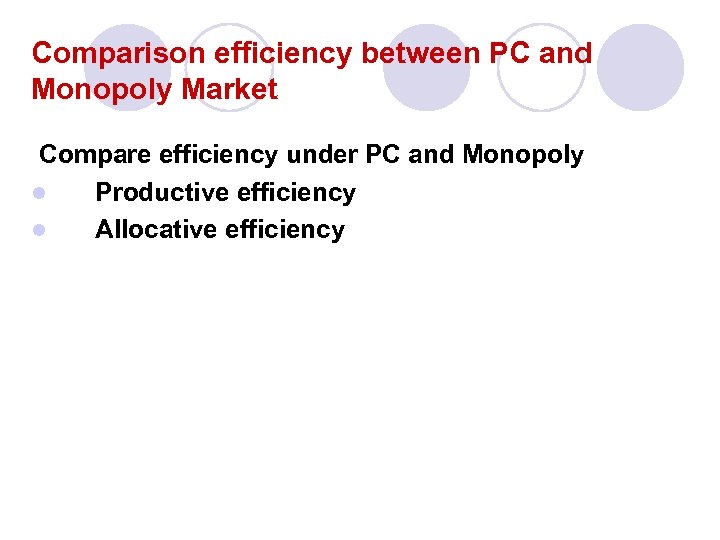 Comparison efficiency between PC and Monopoly Market

Compare efficiency under PC and Monopoly

- Productive efficiency
- Allocative efficiency